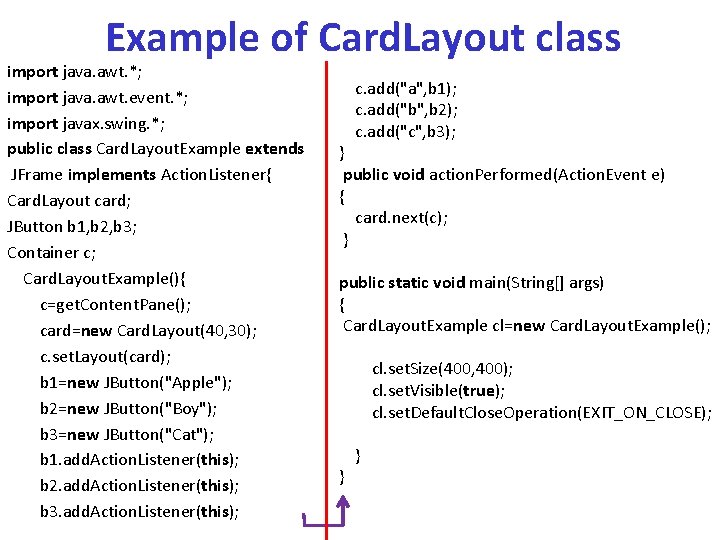 Example of CardLayout class

import java.awt.*;
import java.awt.event.*;
import javax.swing.*;
public class CardLayoutExample extends JFrame implements ActionListener{
CardLayout card;
JButton b1,b2,b3;
Container c;
CardLayoutExample(){
c=getContentPane();
card=new CardLayout(40,30);
c.setLayout(card);
b1=new JButton("Apple");
b2=new JButton("Boy");
b3=new JButton("Cat");
b1.addActionListener(this);
b2.addActionListener(this);
b3.addActionListener(this);

c.add("a",b1);
c.add("b",b2);
c.add("c",b3);
}
public void actionPerformed(ActionEvent e)
{
card.next(c);
}

public static void main(String[] args)
{
CardLayoutExample cl=new CardLayoutExample();

cl.setSize(400,400);
cl.setVisible(true);
cl.setDefaultCloseOperation(EXIT_ON_CLOSE);

}
}